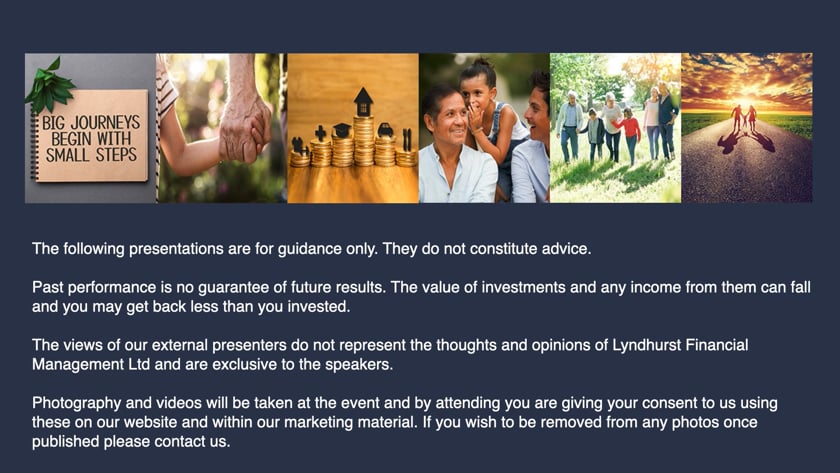 BIG JOURNEYS BEGIN WITH SMALL STEPS

The following presentations are for guidance only. They do not constitute advice.

Past performance is no guarantee of future results. The value of investments and any income from them can fall and you may get back less than you invested.

The views of our external presenters do not represent the thoughts and opinions of Lyndhurst Financial Management Ltd and are exclusive to the speakers.

Photography and videos will be taken at the event and by attending you are giving your consent to us using these on our website and within our marketing material. If you wish to be removed from any photos once published please contact us.